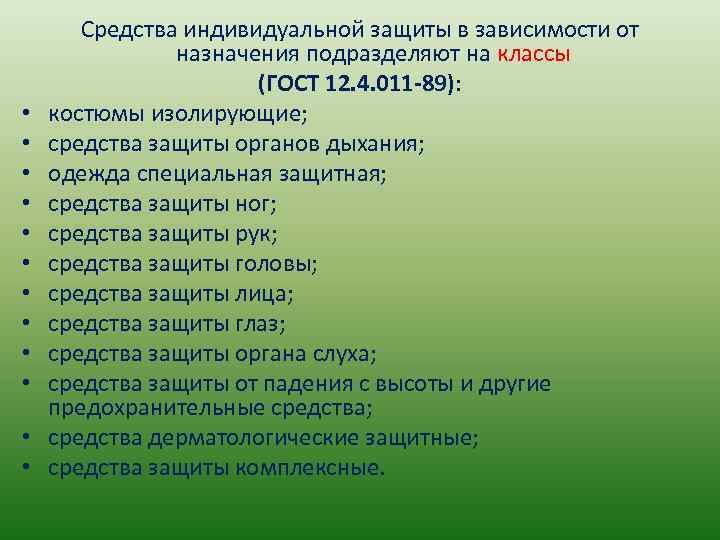 Средства индивидуальной защиты в зависимости от назначения подразделяют на классы (ГОСТ 12.4.011-89):

• костюмы изолирующие;
• средства защиты органов дыхания;
• одежда специальная защитная;
• средства защиты ног;
• средства защиты рук;
• средства защиты головы;
• средства защиты лица;
• средства защиты глаз;
• средства защиты органа слуха;
• средства защиты от падения с высоты и другие предохранительные средства;
• средства дерматологические защитные;
• средства защиты комплексные.